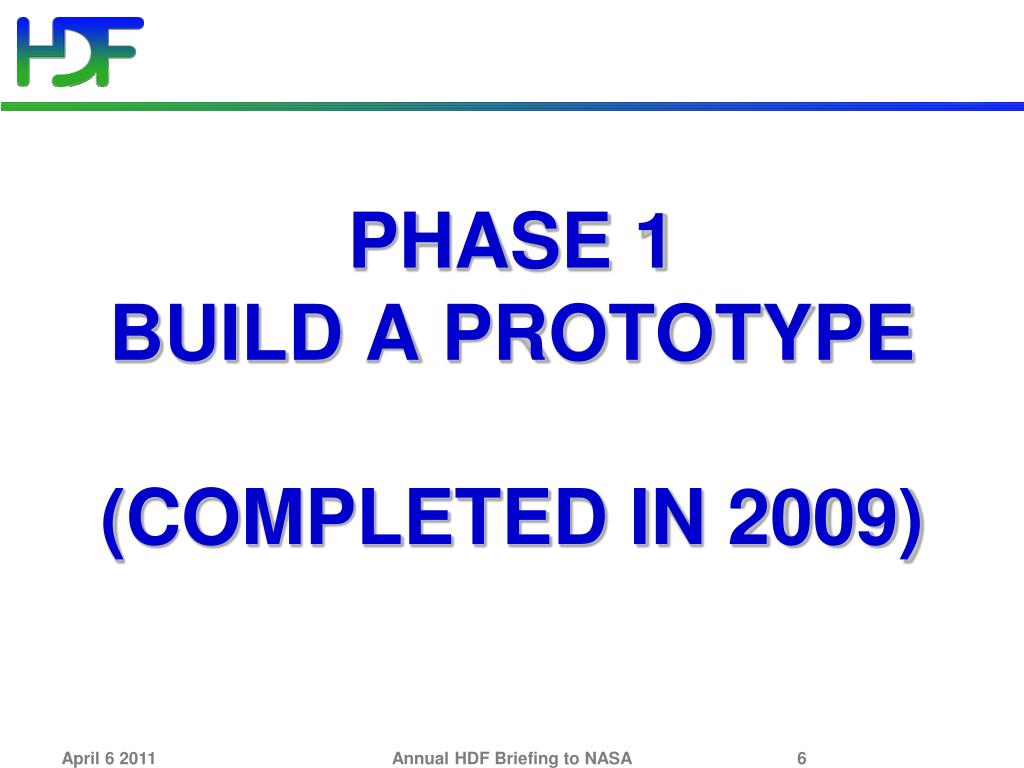 HDF

PHASE 1
BUILD A PROTOTYPE

(COMPLETED IN 2009)

April 6 2011 Annual HDF Briefing to NASA 6